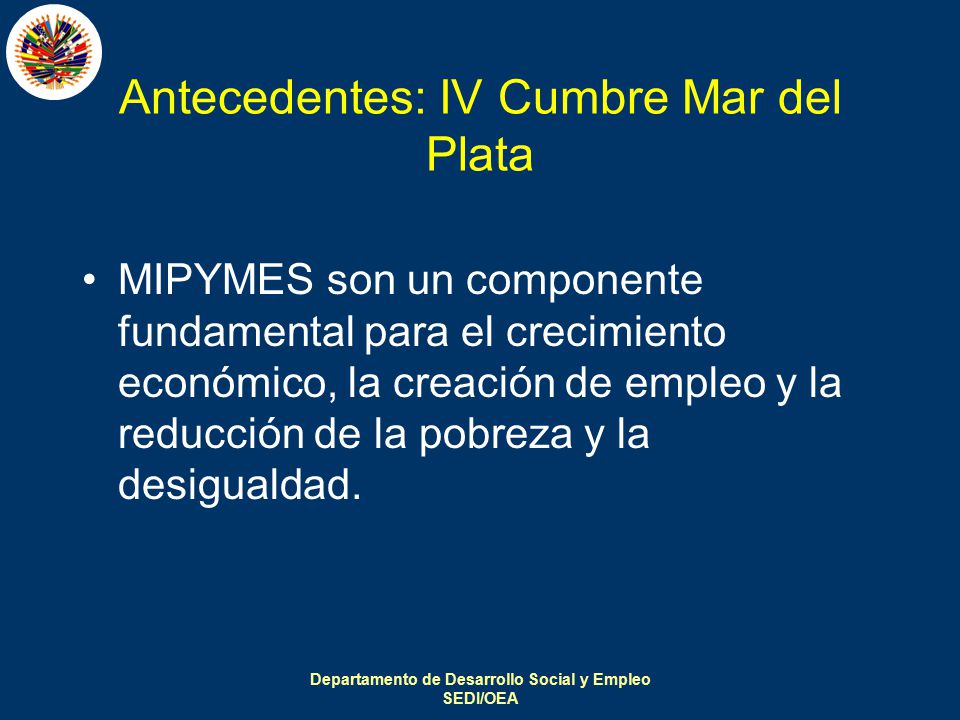 Antecedentes: IV Cumbre Mar del Plata

• MIPYMES son un componente fundamental para el crecimiento económico, la creación de empleo y la reducción de la pobreza y la desigualdad.

Departamento de Desarrollo Social y Empleo
SEDI/OEA